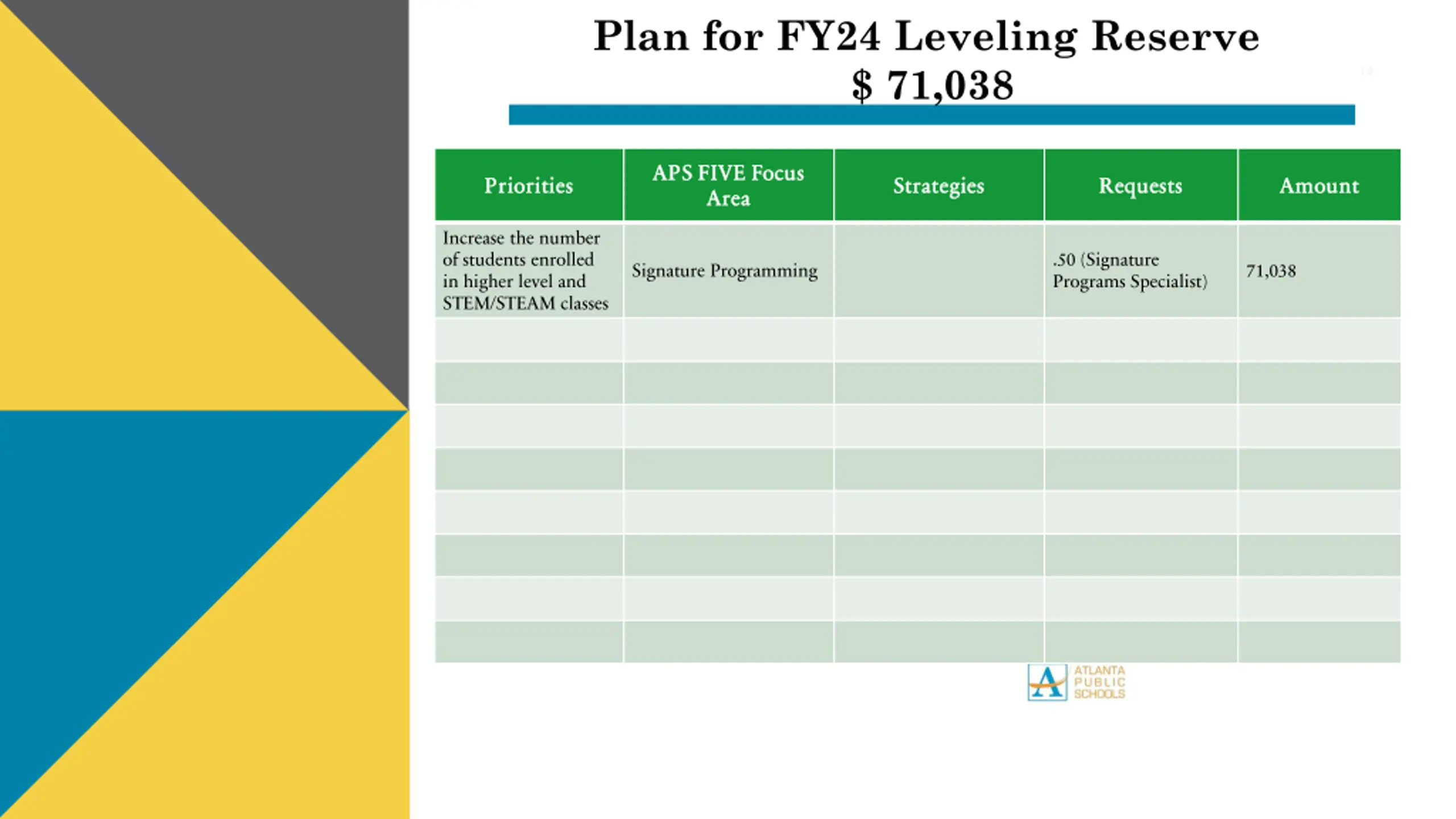 Plan for FY24 Leveling Reserve
$ 71,038

| Priorities | APS FIVE Focus Area | Strategies | Requests | Amount |
|---|---|---|---|---|
| Increase the number of students enrolled in higher level and STEM/STEAM classes | Signature Programming | | .50 (Signature Programs Specialist) | 71,038 |
| | | | | |
| | | | | |
| | | | | |
| | | | | |
| | | | | |
| | | | | |
| | | | | |
| | | | | |

ATLANTA PUBLIC SCHOOLS